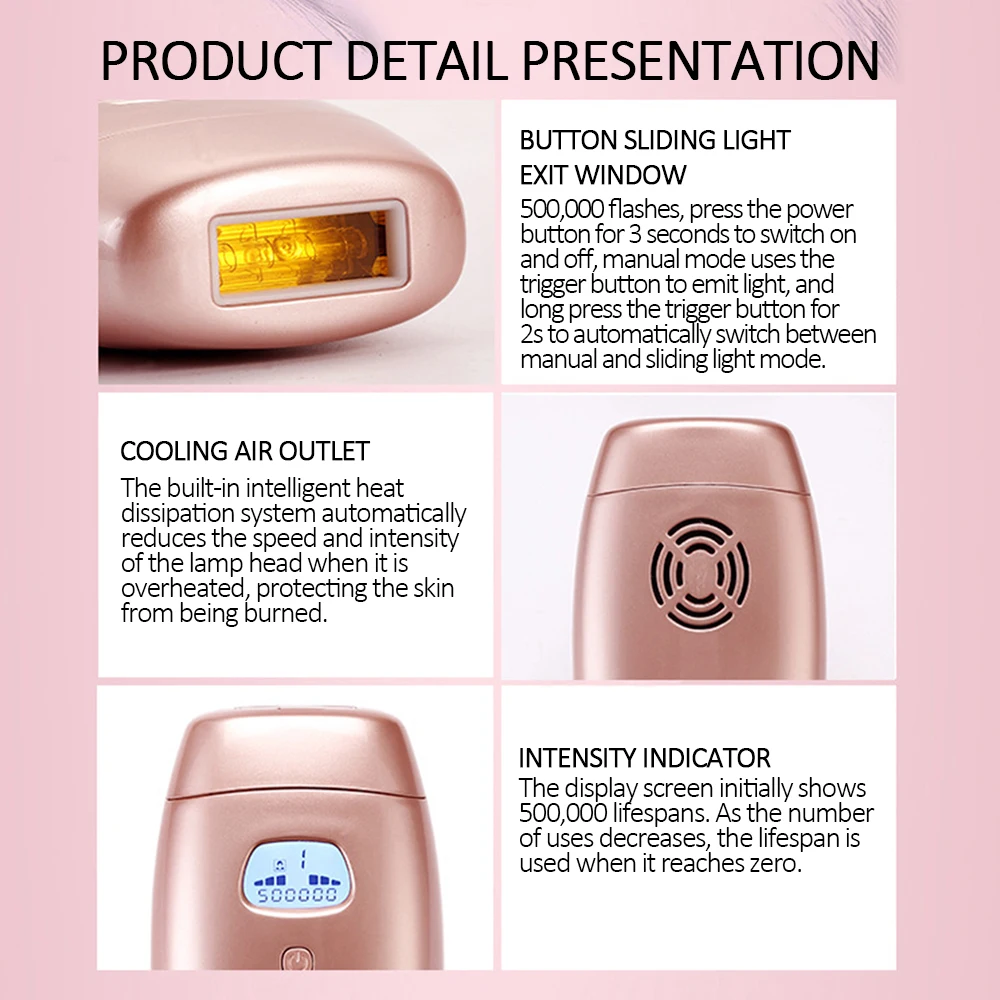 PRODUCT DETAIL PRESENTATION

BUTTON SLIDING LIGHT EXIT WINDOW

500,000 flashes, press the power button for 3 seconds to switch on and off, manual mode uses the trigger button to emit light, and long press the trigger button for 2s to automatically switch between manual and sliding light mode.

COOLING AIR OUTLET

The built-in intelligent heat dissipation system automatically reduces the speed and intensity of the lamp head when it is overheated, protecting the skin from being burned.

1
500000

INTENSITY INDICATOR

The display screen initially shows 500,000 lifespans. As the number of uses decreases, the lifespan is used when it reaches zero.